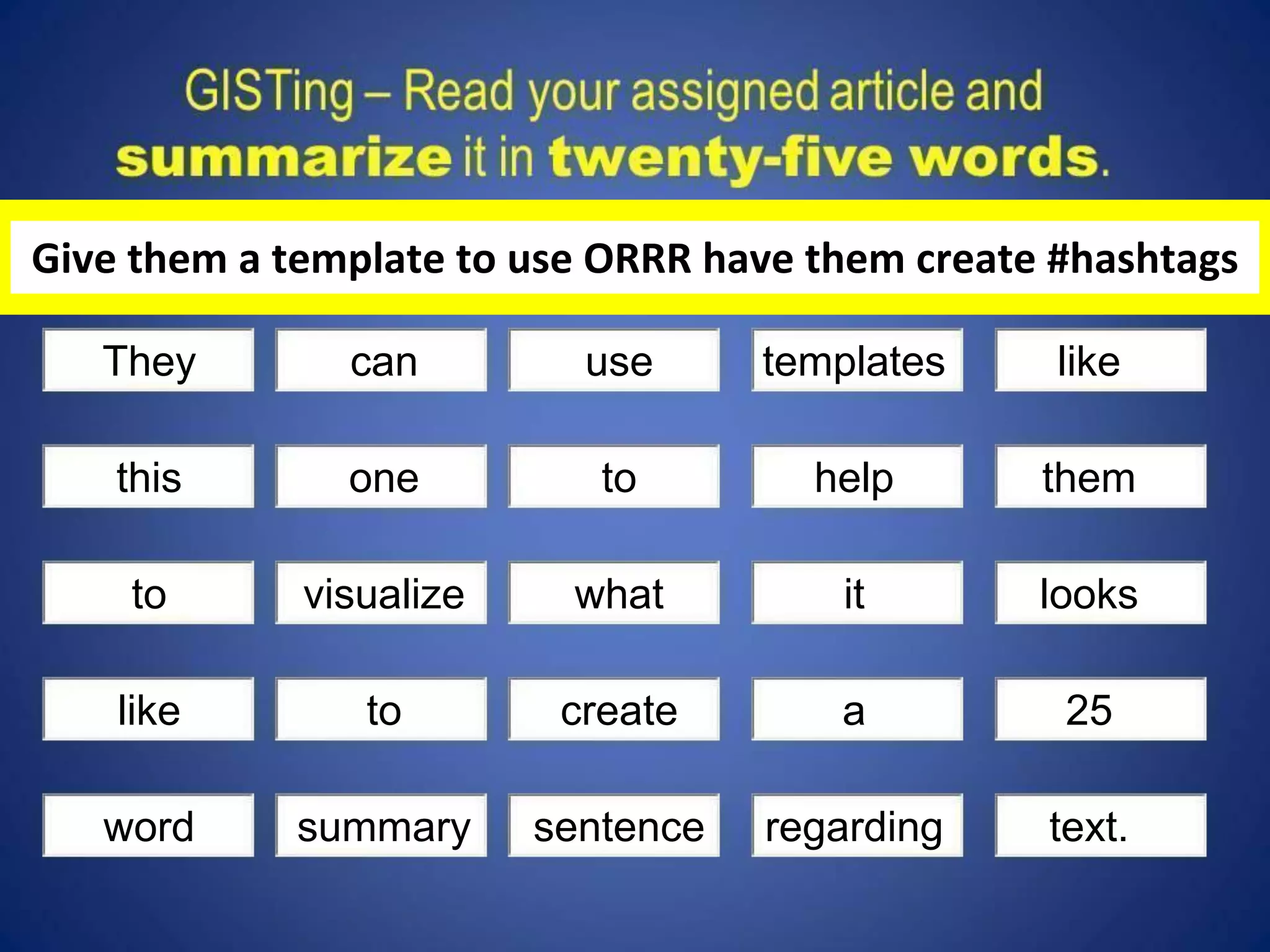 GISTing – Read your assigned article and summarize it in twenty-five words.

Give them a template to use ORRR have them create #hashtags

| They | can | use | templates | like |
|---|---|---|---|---|
| this | one | to | help | them |
| to | visualize | what | it | looks |
| like | to | create | a | 25 |
| word | summary | sentence | regarding | text. |